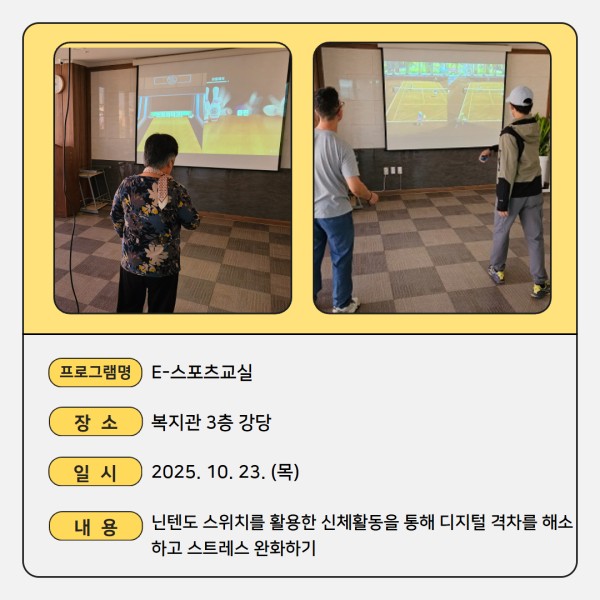 프로그램명 E-스포츠교실

장 소 복지관 3층 강당

일 시 2025. 10. 23. (목)

내 용 닌텐도 스위치를 활용한 신체활동을 통해 디지털 격차를 해소하고 스트레스 완화하기